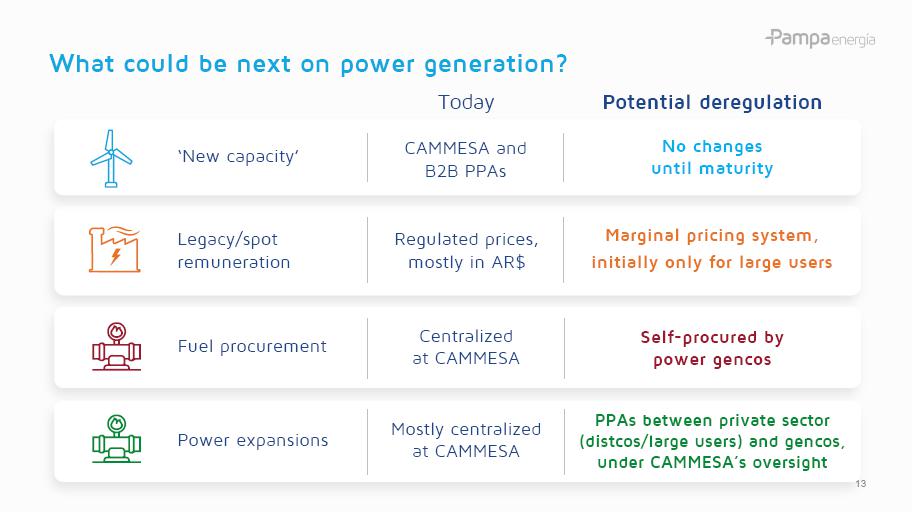 Pampa energía

What could be next on power generation?

| | Today | Potential deregulation |
|---|---|---|
| 'New capacity' | CAMMESA and B2B PPAs | No changes until maturity |
| Legacy/spot remuneration | Regulated prices, mostly in AR$ | Marginal pricing system, initially only for large users |
| Fuel procurement | Centralized at CAMMESA | Self-procured by power gencos |
| Power expansions | Mostly centralized at CAMMESA | PPAs between private sector (distcos/large users) and gencos, under CAMMESA's oversight |

13